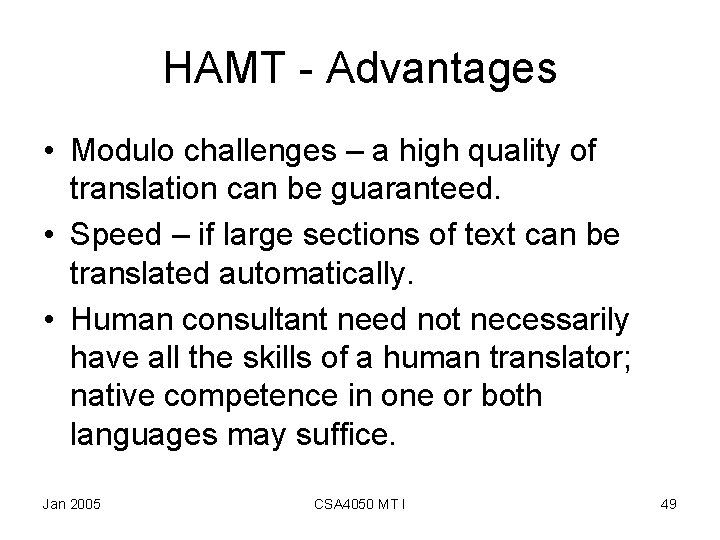 HAMT - Advantages

• Modulo challenges – a high quality of translation can be guaranteed.
• Speed – if large sections of text can be translated automatically.
• Human consultant need not necessarily have all the skills of a human translator; native competence in one or both languages may suffice.

Jan 2005
CSA4050 MT I
49